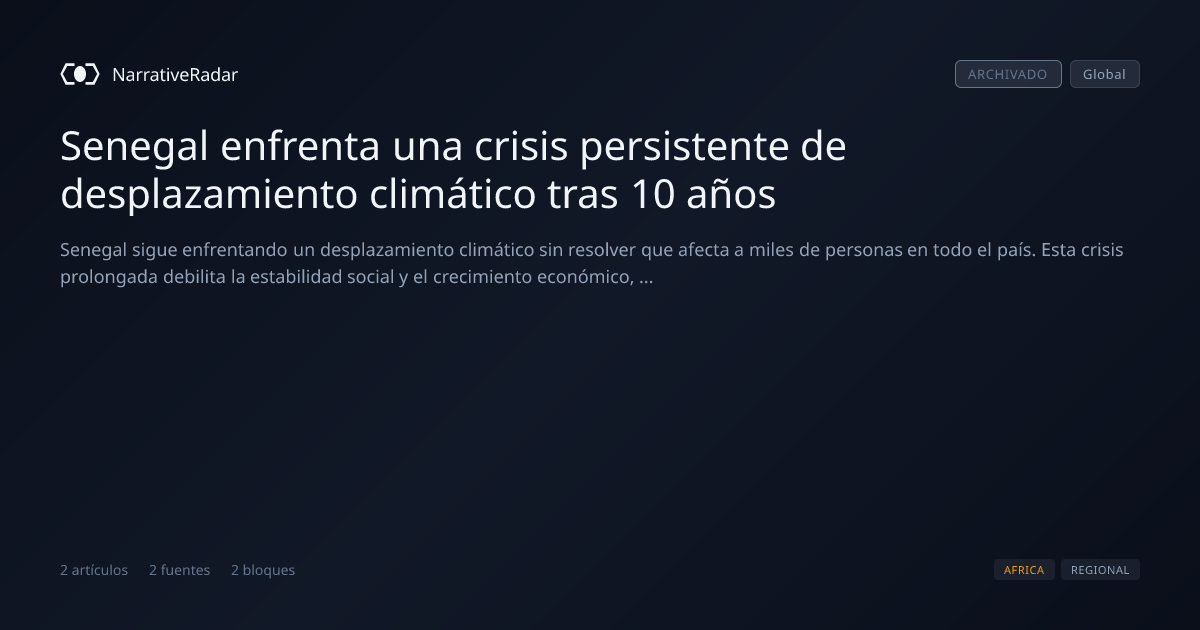 NarrativeRadar

ARCHIVADO Global

Senegal enfrenta una crisis persistente de desplazamiento climático tras 10 años

Senegal sigue enfrentando un desplazamiento climático sin resolver que afecta a miles de personas en todo el país. Esta crisis prolongada debilita la estabilidad social y el crecimiento económico, ...

2 artículos 2 fuentes 2 bloques

AFRICA REGIONAL